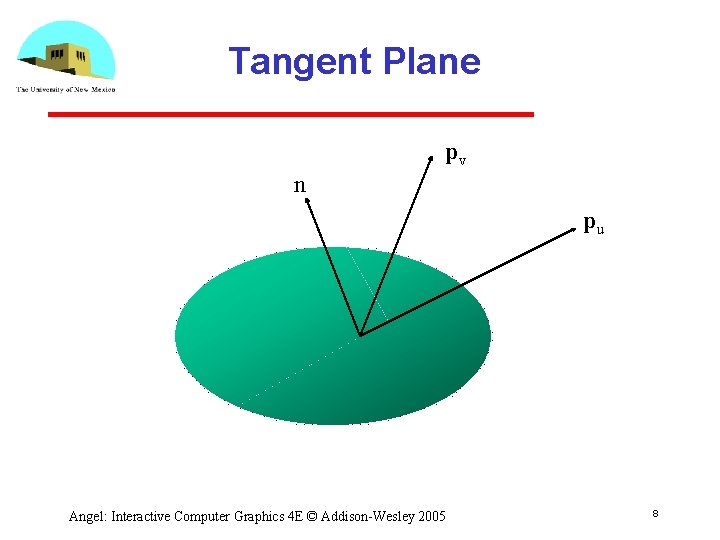 The University of New Mexico

Tangent Plane

$\mathbf{p}_v$

n

$\mathbf{p}_u$

Angel: Interactive Computer Graphics 4E © Addison-Wesley 2005

8